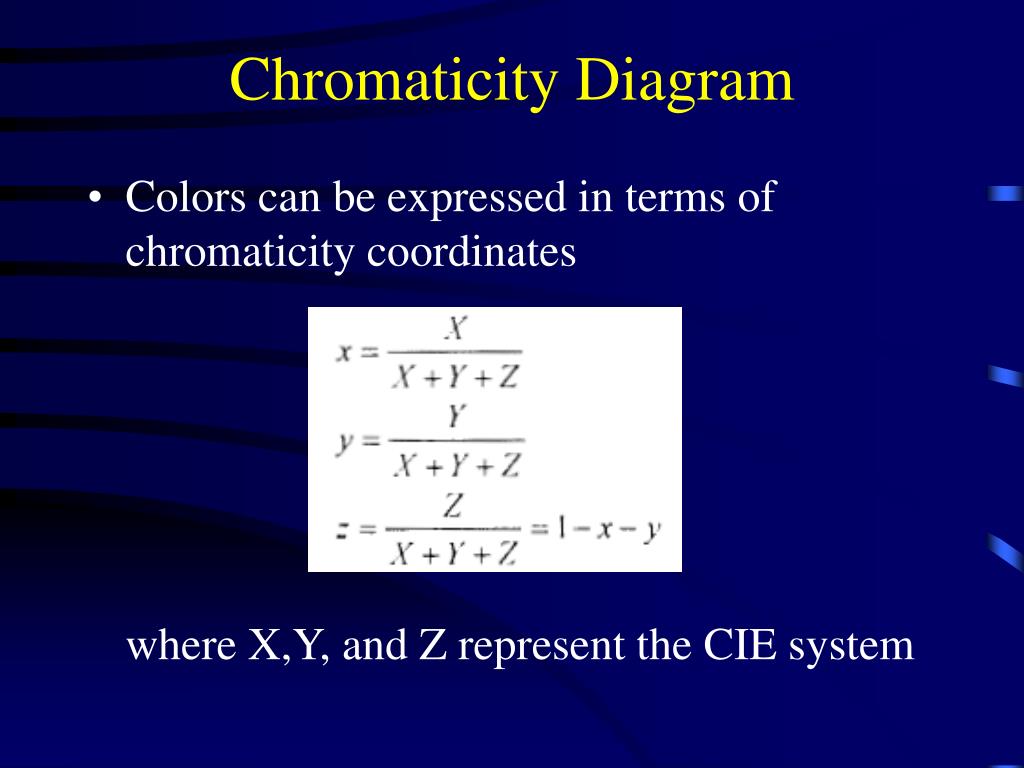 Chromaticity Diagram

• Colors can be expressed in terms of chromaticity coordinates

$x = \frac{X}{X+Y+Z}$

$y = \frac{Y}{X+Y+Z}$

$z = \frac{Z}{X+Y+Z} = 1 - x - y$

where X,Y, and Z represent the CIE system